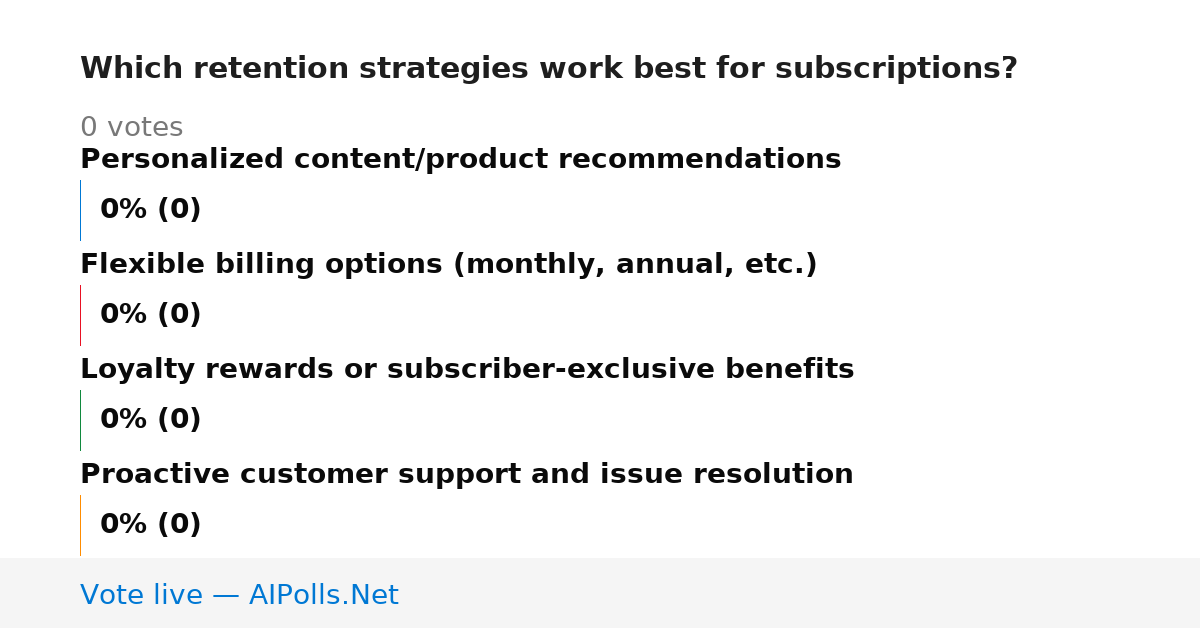 Which retention strategies work best for subscriptions?

0 votes

Personalized content/product recommendations

0% (0)

Flexible billing options (monthly, annual, etc.)

0% (0)

Loyalty rewards or subscriber-exclusive benefits

0% (0)

Proactive customer support and issue resolution

0% (0)

Vote live — AIPolls.Net